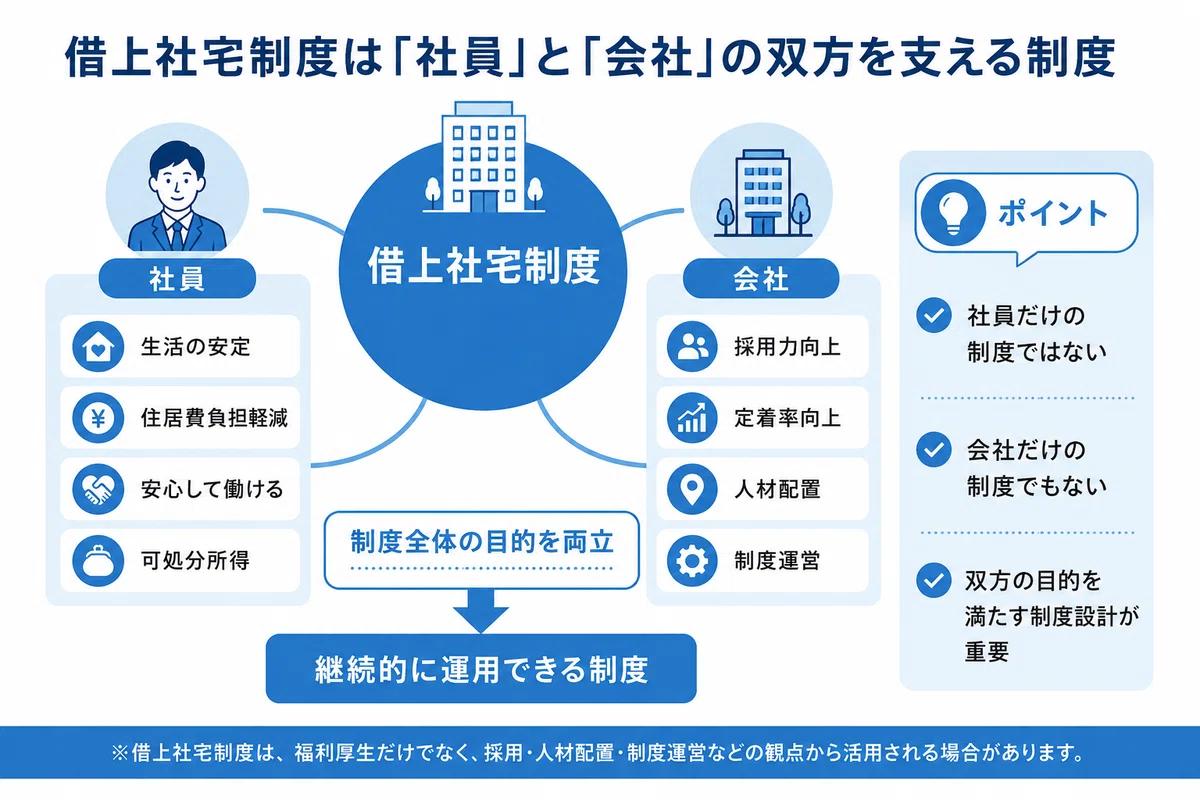 借上社宅制度は「社員」と「会社」の双方を支える制度

社員

生活の安定

住居費負担軽減

安心して働ける

可処分所得

借上社宅制度

制度全体の目的を両立

継続的に運用できる制度

会社

採用力向上

定着率向上

人材配置

制度運営

ポイント

社員だけの制度ではない

会社だけの制度でもない

双方の目的を満たす制度設計が重要

※借上社宅制度は、福利厚生だけでなく、採用・人材配置・制度運営などの観点から活用される場合があります。